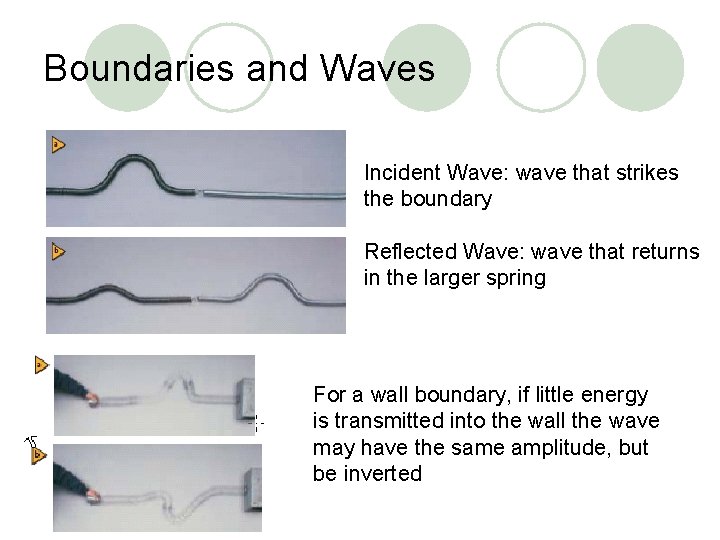 Boundaries and Waves

a

Incident Wave: wave that strikes the boundary

b

Reflected Wave: wave that returns in the larger spring

a

b

For a wall boundary, if little energy is transmitted into the wall the wave may have the same amplitude, but be inverted